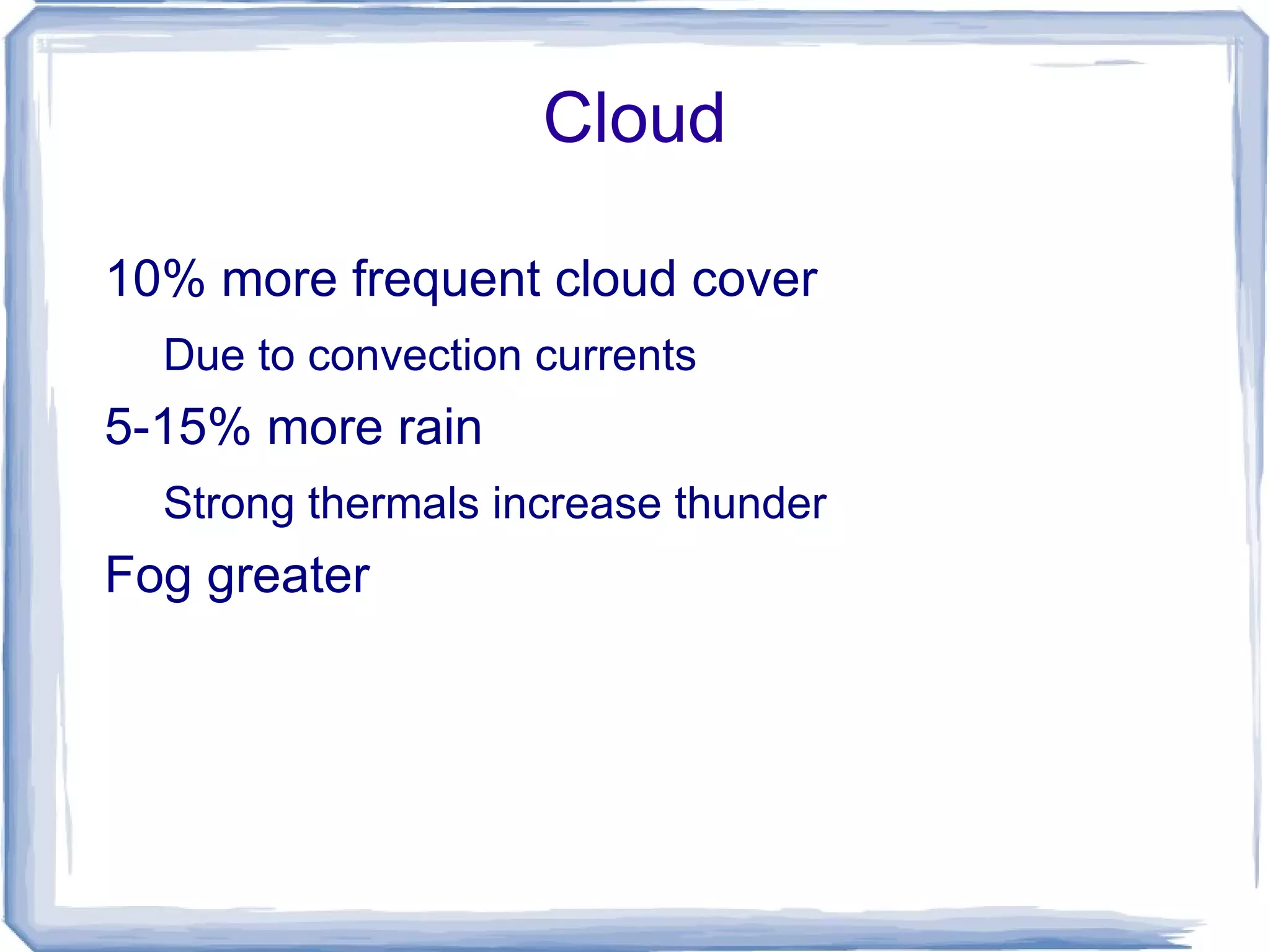 Cloud

10% more frequent cloud cover

Due to convection currents

5-15% more rain

Strong thermals increase thunder

Fog greater